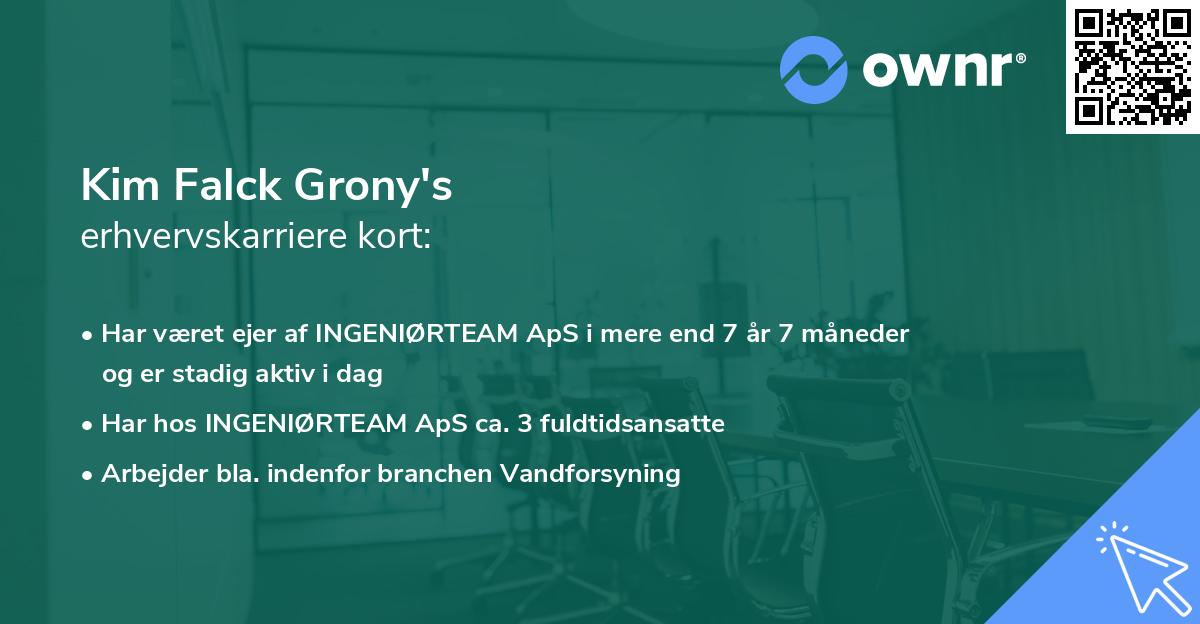 ownr®

Kim Falck Grony's
erhvervskarriere kort:

• Har været ejer af INGENIØRTEAM ApS i mere end 7 år 7 måneder og er stadig aktiv i dag
• Har hos INGENIØRTEAM ApS ca. 3 fuldtidsansatte
• Arbejder bla. indenfor branchen Vandforsyning